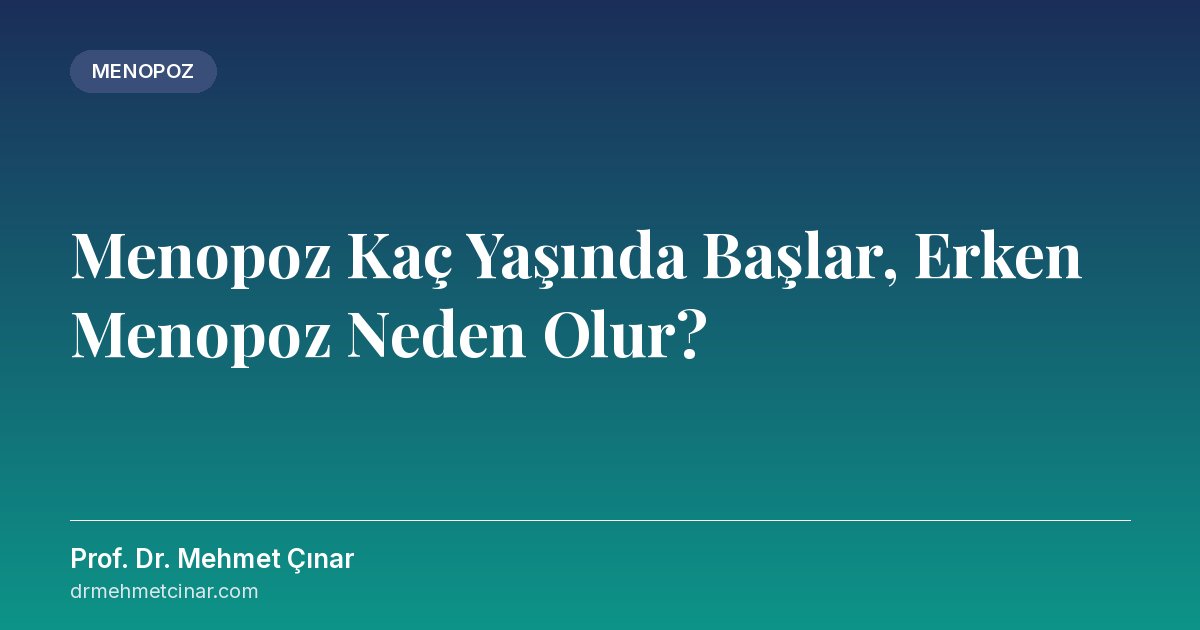 MENOPOZ

Menopoz Kaç Yaşında Başlar, Erken Menopoz Neden Olur?

Prof. Dr. Mehmet Çınar
drmehmetcinar.com